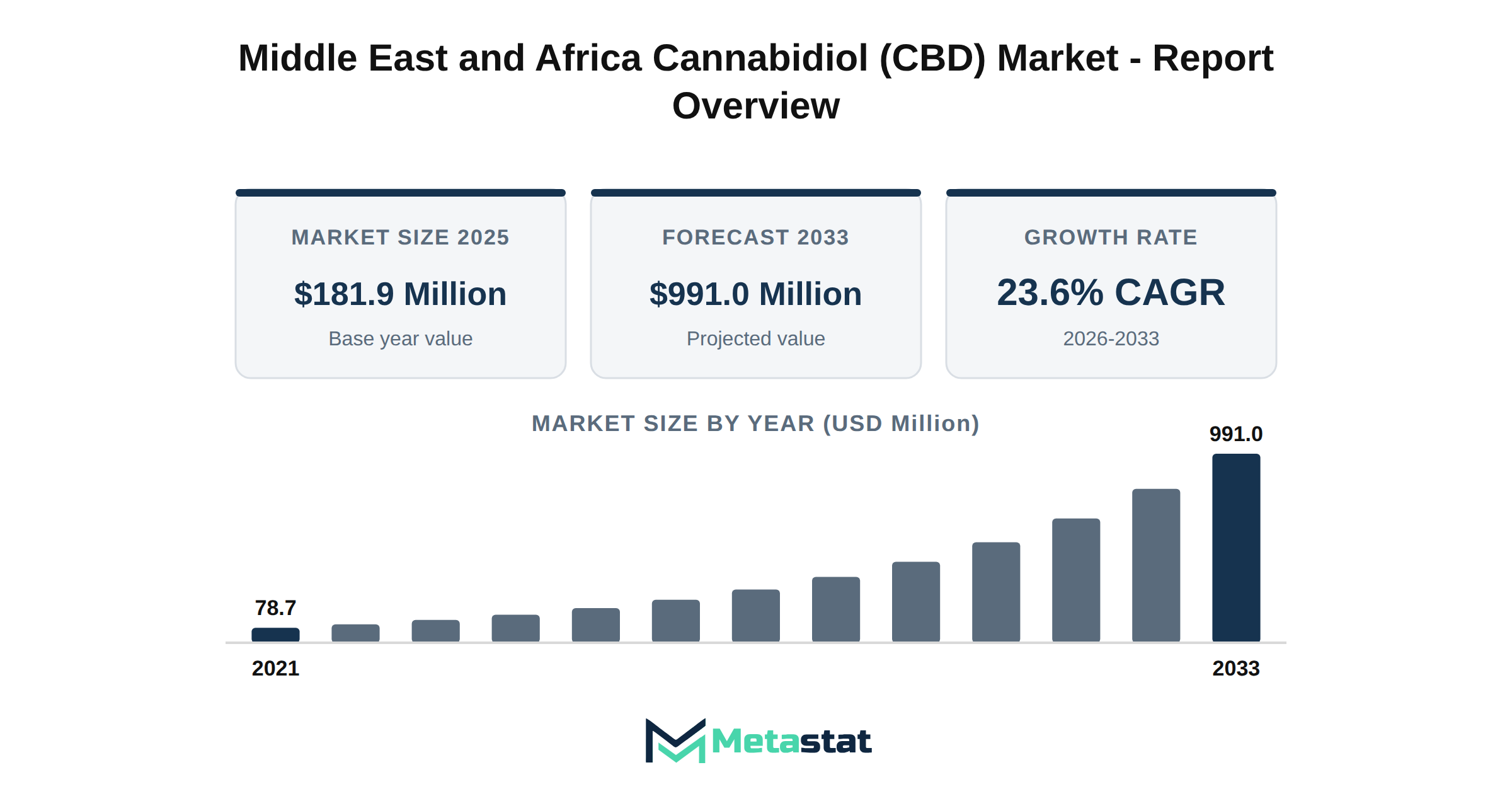 Middle East and Africa Cannabidiol (CBD) Market - Report Overview

MARKET SIZE 2025
$181.9 Million
Base year value

FORECAST 2033
$991.0 Million
Projected value

GROWTH RATE
23.6% CAGR
2026-2033

MARKET SIZE BY YEAR (USD Million)

78.7
991.0
2021
2033

Metastat